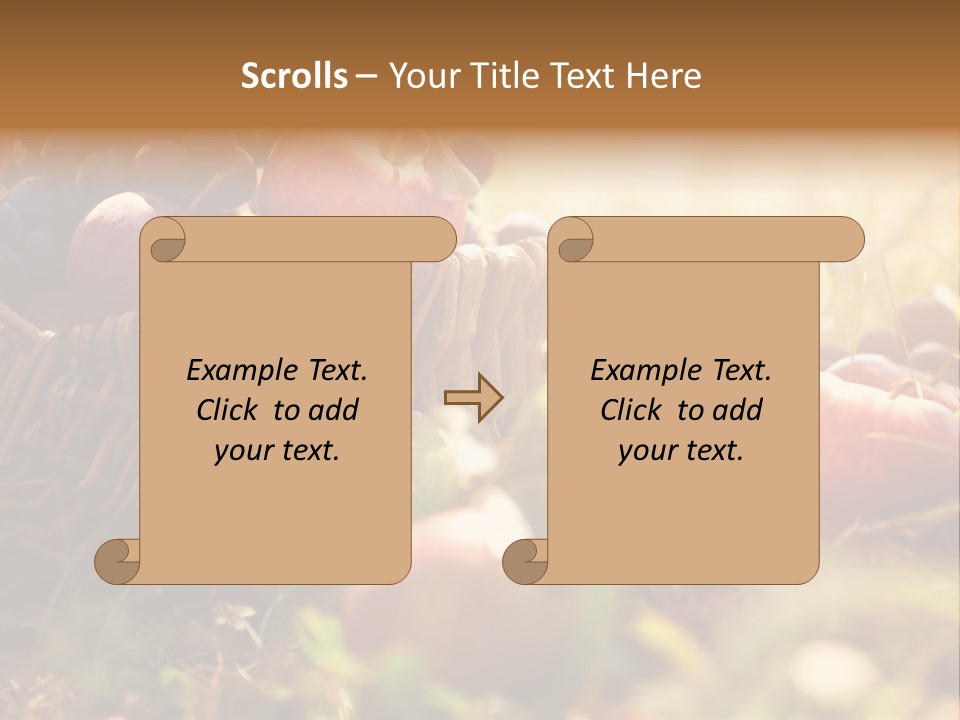 Scrolls – Your Title Text Here

Example Text. Click to add your text.

Example Text. Click to add your text.